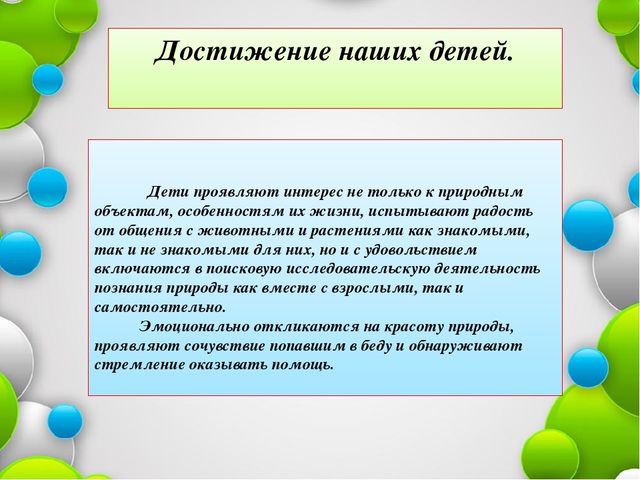 Достижение наших детей.

Дети проявляют интерес не только к природным объектам, особенностям их жизни, испытывают радость от общения с животными и растениями как знакомыми, так и не знакомыми для них, но и с удовольствием включаются в поисковую исследовательскую деятельность познания природы как вместе с взрослыми, так и самостоятельно.

Эмоционально откликаются на красоту природы, проявляют сочувствие попавшим в беду и обнаруживают стремление оказывать помощь.